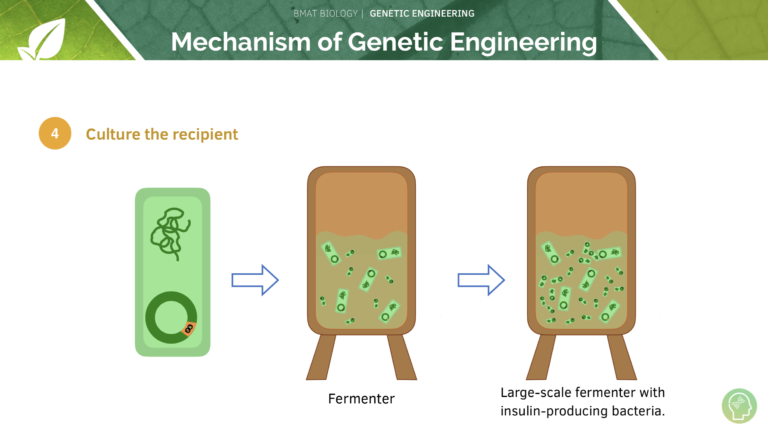 BMAT BIOLOGY | GENETIC ENGINEERING

Mechanism of Genetic Engineering

4 Culture the recipient

Fermenter

Large-scale fermenter with insulin-producing bacteria.